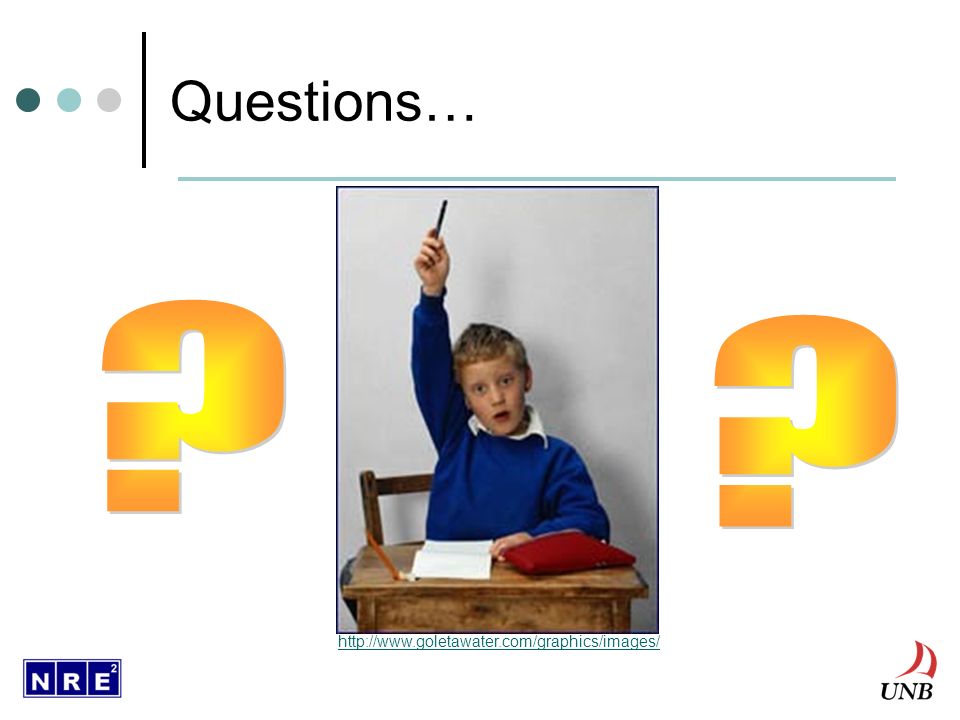 Questions…

?

?

http://www.goletawater.com/graphics/images/

NRE$^2$

UNB